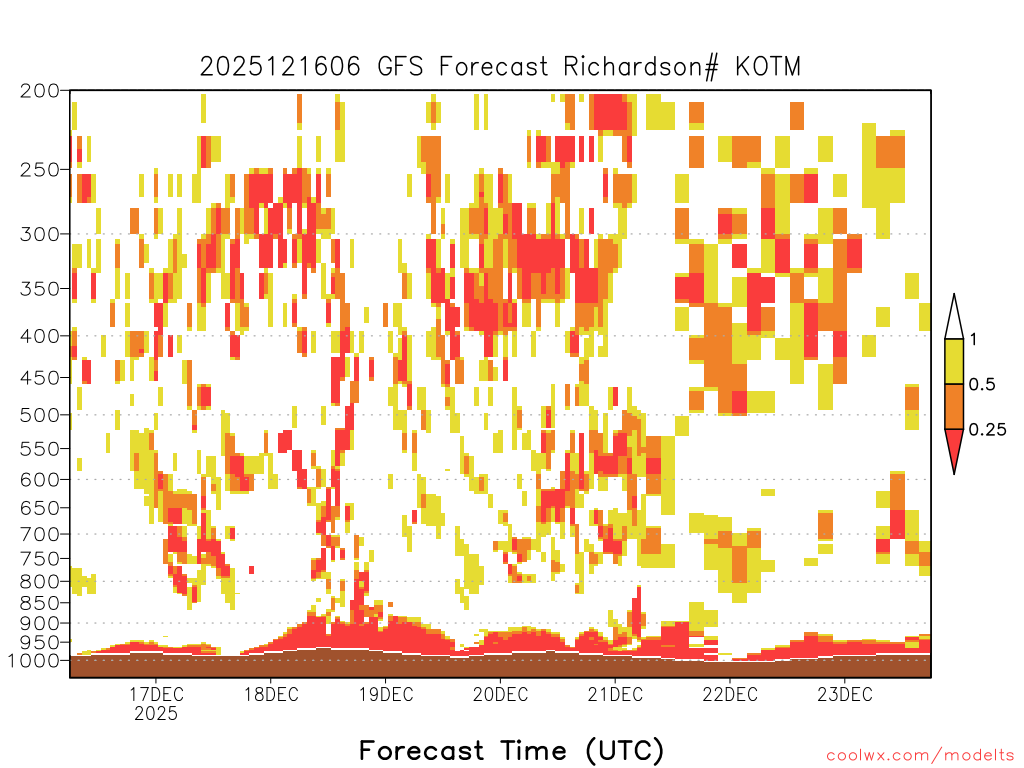 2025121606 GFS Forecast Richardson# KOTM

200
250
300
350
400
450
500
550
600
650
700
750
800
850
900
950
1000

1
0.5
0.25

17DEC
2025
18DEC
19DEC
20DEC
21DEC
22DEC
23DEC

Forecast Time (UTC)

coolwx.com/modelts